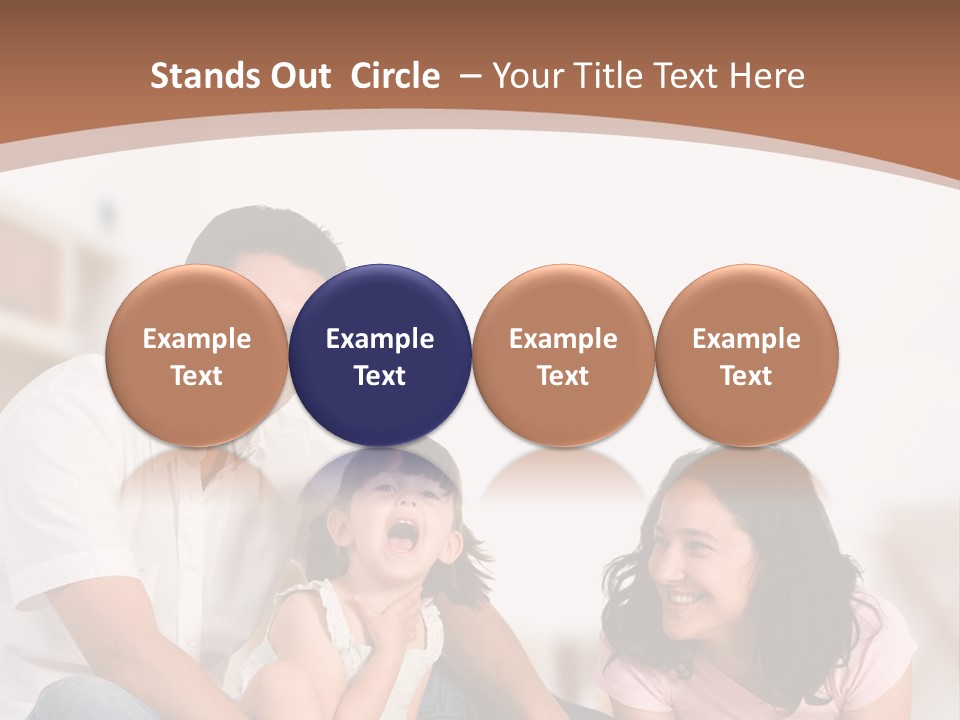 Stands Out Circle – Your Title Text Here

Example Text

Example Text

Example Text

Example Text